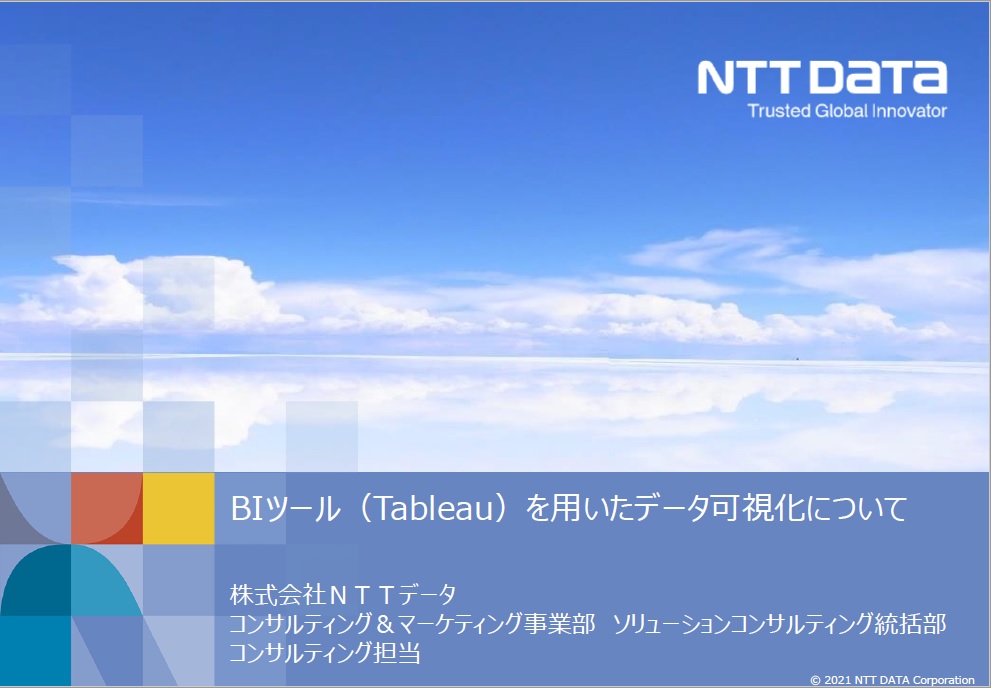 NTT DATA
Trusted Global Innovator

BIツール（Tableau）を用いたデータ可視化について

株式会社ＮＴＴデータ
コンサルティング＆マーケティング事業部　ソリューションコンサルティング統括部
コンサルティング担当

© 2021 NTT DATA Corporation